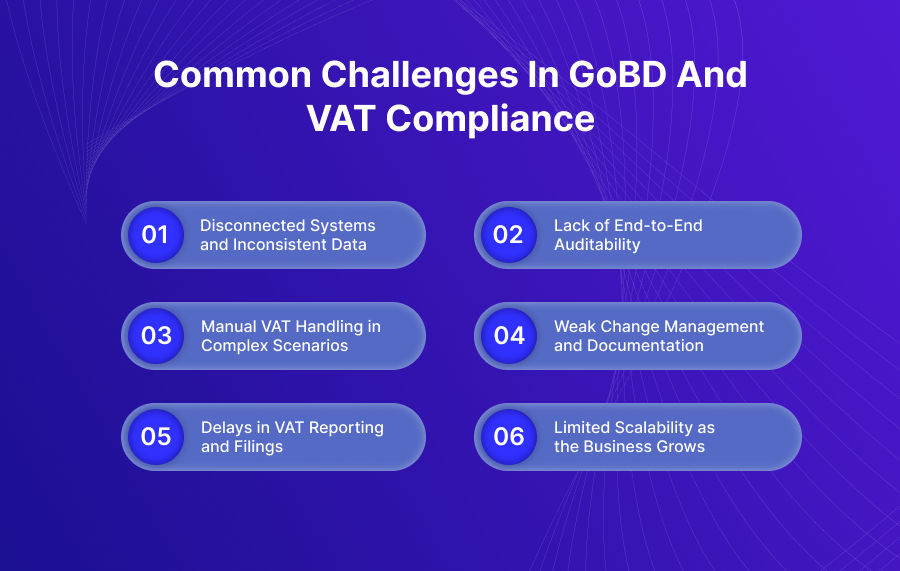 Common Challenges In GoBD And VAT Compliance

01 Disconnected Systems and Inconsistent Data

02 Lack of End-to-End Auditability

03 Manual VAT Handling in Complex Scenarios

04 Weak Change Management and Documentation

05 Delays in VAT Reporting and Filings

06 Limited Scalability as the Business Grows